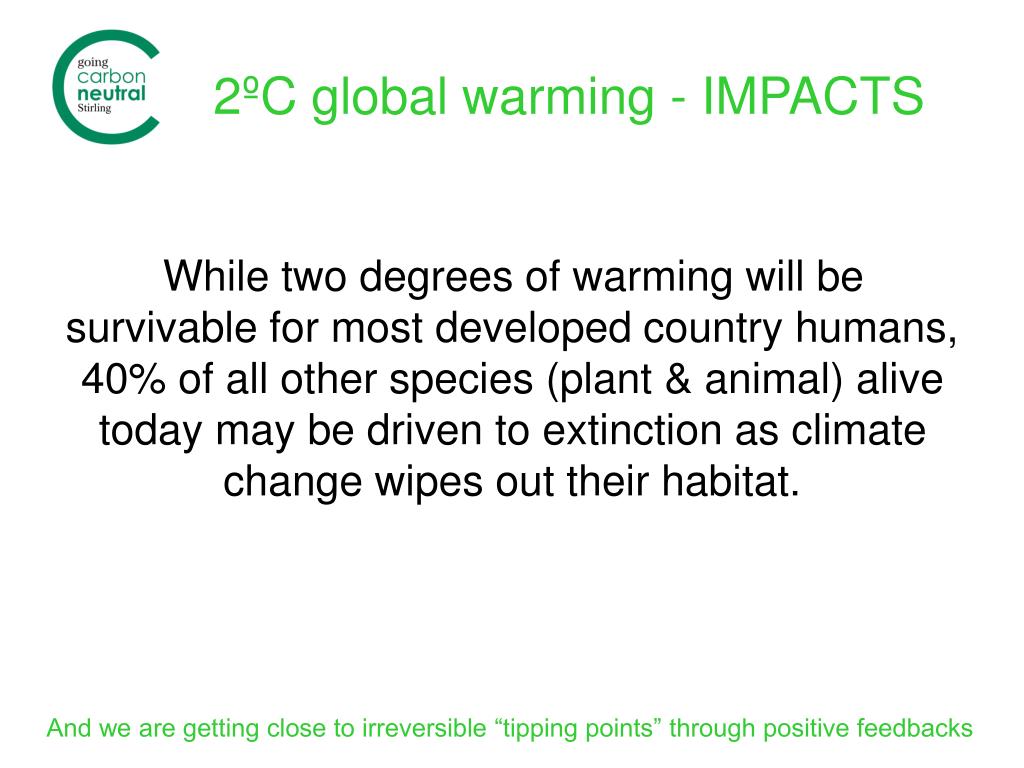 going
carbon
neutral
Stirling

2ºC global warming - IMPACTS

While two degrees of warming will be survivable for most developed country humans, 40% of all other species (plant & animal) alive today may be driven to extinction as climate change wipes out their habitat.

And we are getting close to irreversible “tipping points” through positive feedbacks